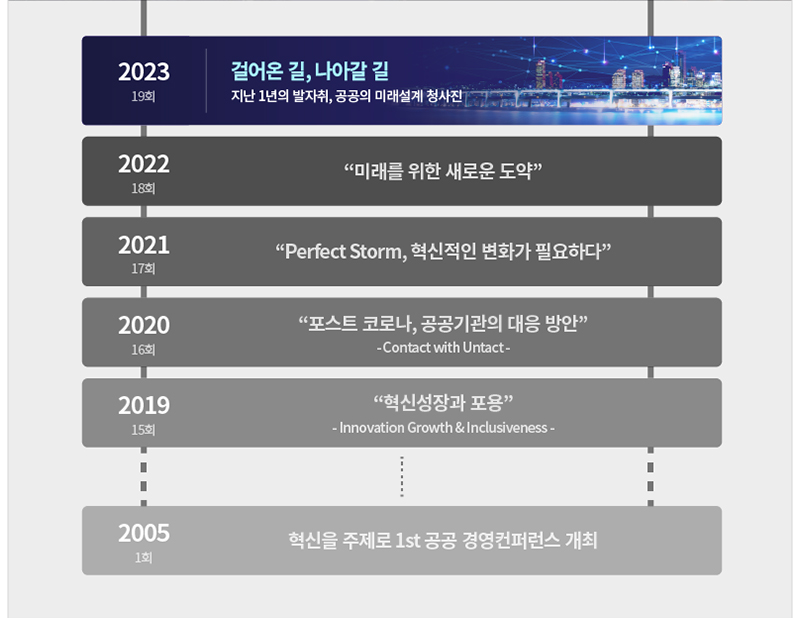 2023
19회

걸어온 길, 나아갈 길
지난 1년의 발자취, 공공의 미래설계 청사진

2022
18회

“미래를 위한 새로운 도약”

2021
17회

“Perfect Storm, 혁신적인 변화가 필요하다”

2020
16회

“포스트 코로나, 공공기관의 대응 방안”
- Contact with Untact -

2019
15회

“혁신성장과 포용”
- Innovation Growth & Inclusiveness -

2005
1회

혁신을 주제로 1st 공공 경영컨퍼런스 개최